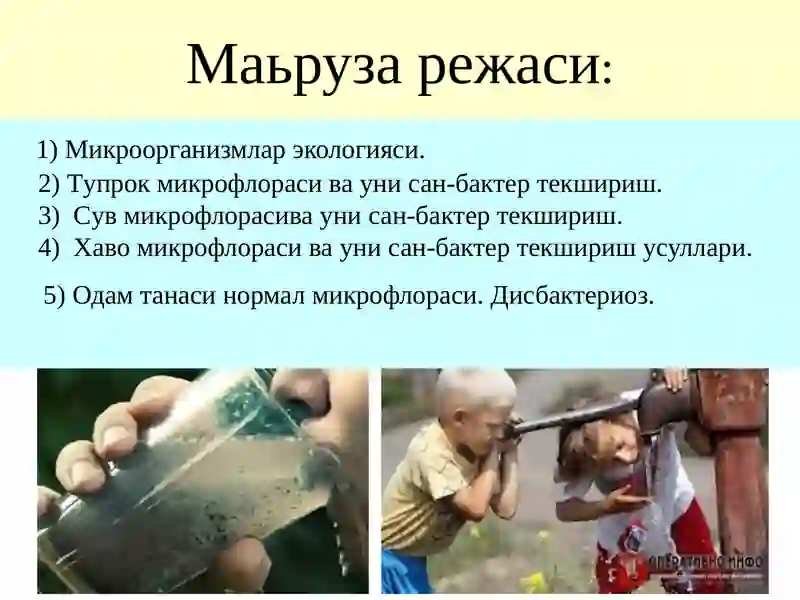 Маьруза режаси:

1) Микроорганизмлар экологияси.
2) Тупрок микрофлораси ва уни сан-бактер текшириш.
3) Сув микрофлорасива уни сан-бактер текшириш.
4) Хаво микрофлораси ва уни сан-бактер текшириш усуллари.

5) Одам танаси нормал микрофлораси. Дисбактериоз.

ОПЕРАТИВНО ИНФО